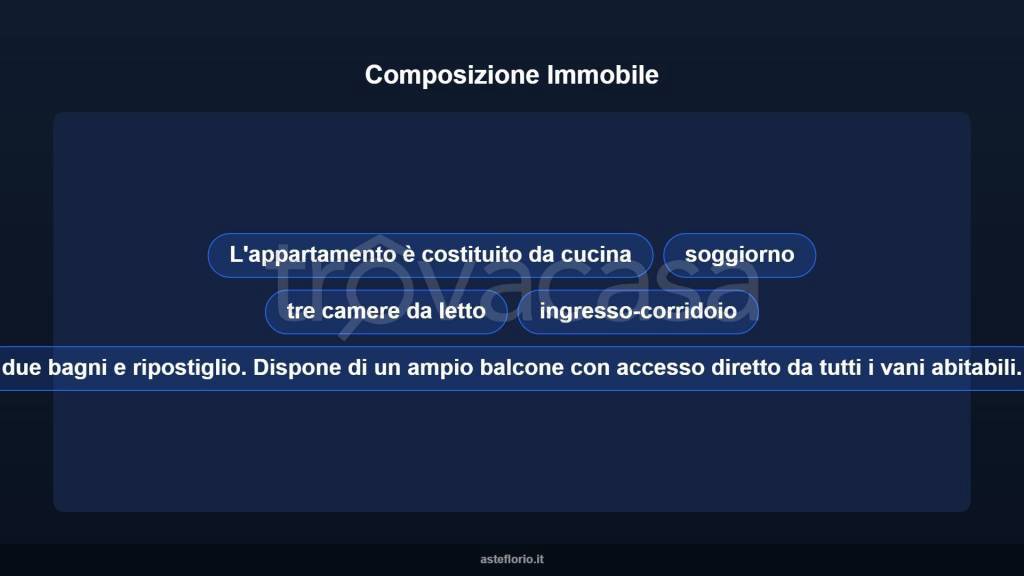 Composizione Immobile

L'appartamento è costituito da cucina

soggiorno

tre camere da letto

ingresso-corridoio

due bagni e ripostiglio. Dispone di un ampio balcone con accesso diretto da tutti i vani abitabili.

trovacasa

asteflorio.it